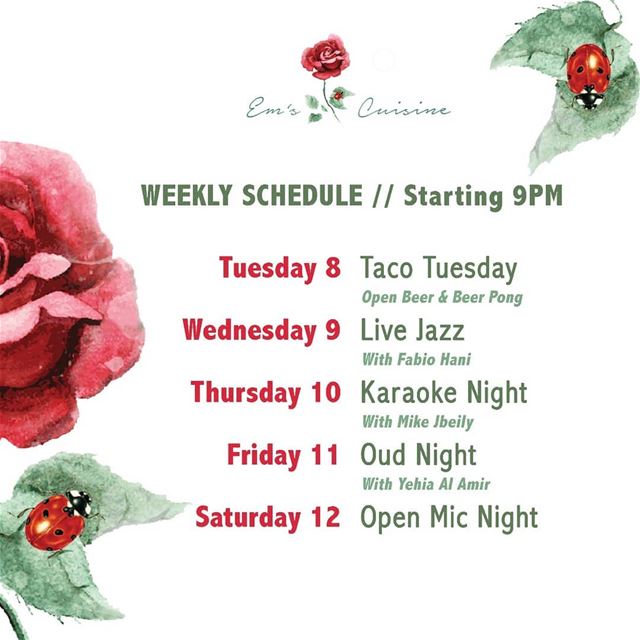 Em's Cuisine

WEEKLY SCHEDULE // Starting 9PM

Tuesday 8 Taco Tuesday
Open Beer & Beer Pong

Wednesday 9 Live Jazz
With Fabio Hani

Thursday 10 Karaoke Night
With Mike Jbeily

Friday 11 Oud Night
With Yehia Al Amir

Saturday 12 Open Mic Night